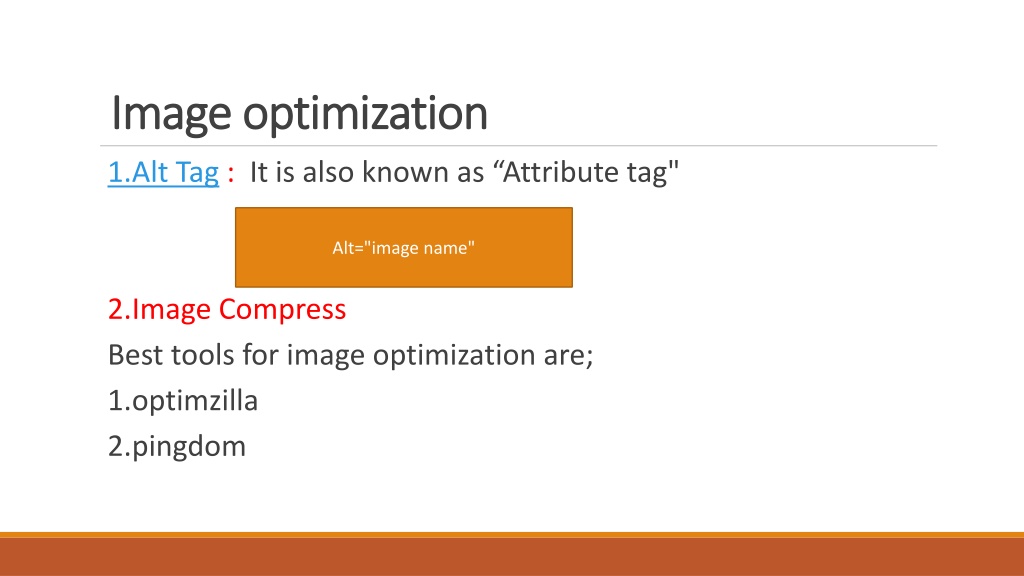 Image optimization

1.Alt Tag : It is also known as “Attribute tag"

Alt="image name"

2.Image Compress

Best tools for image optimization are;

1.optimzilla

2.pingdom